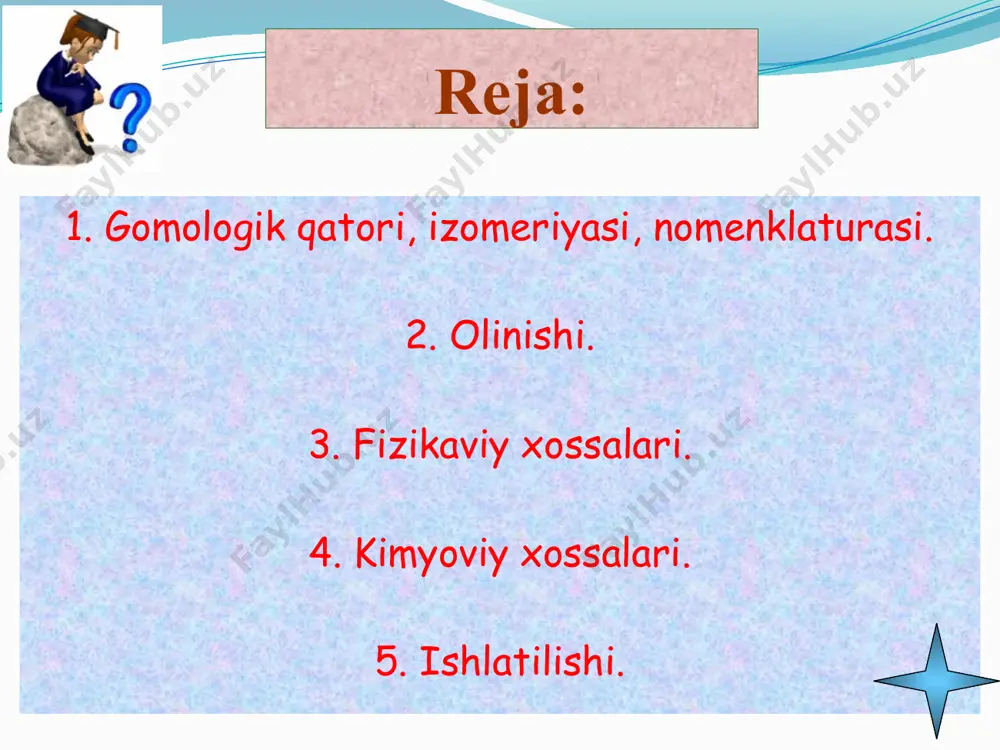 Reja:

1. Gomologik qatori, izomeriyasi, nomenklaturasi.

2. Olinishi.

3. Fizikaviy xossalari.

4. Kimyoviy xossalari.

5. Ishlatilishi.

FaylHub.uz